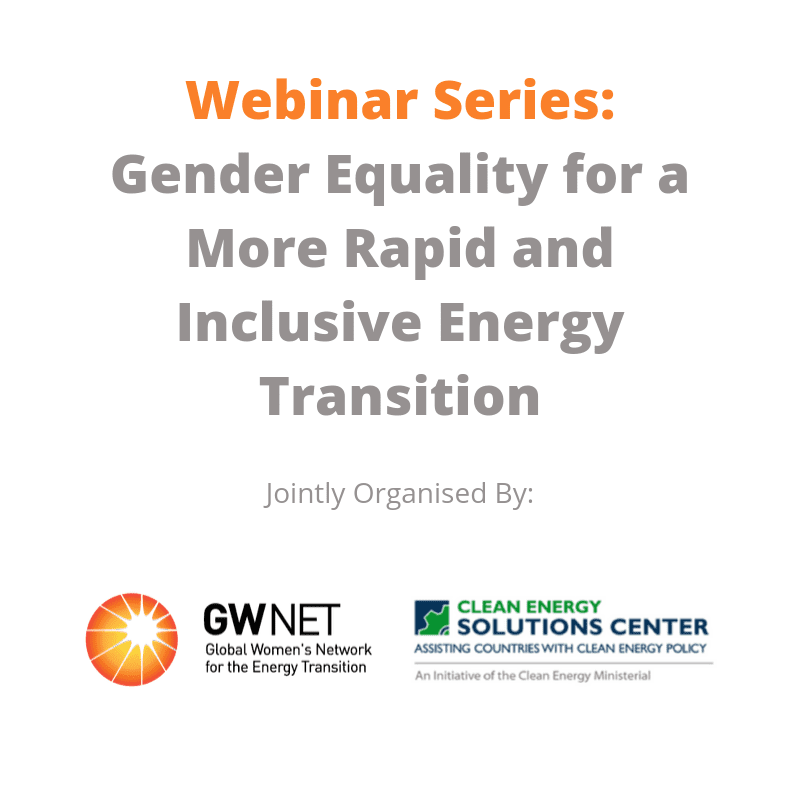 Webinar Series:
Gender Equality for a More Rapid and Inclusive Energy Transition

Jointly Organised By:

GWNET
Global Women's Network for the Energy Transition

CLEAN ENERGY SOLUTIONS CENTER
ASSISTING COUNTRIES WITH CLEAN ENERGY POLICY
An Initiative of the Clean Energy Ministerial